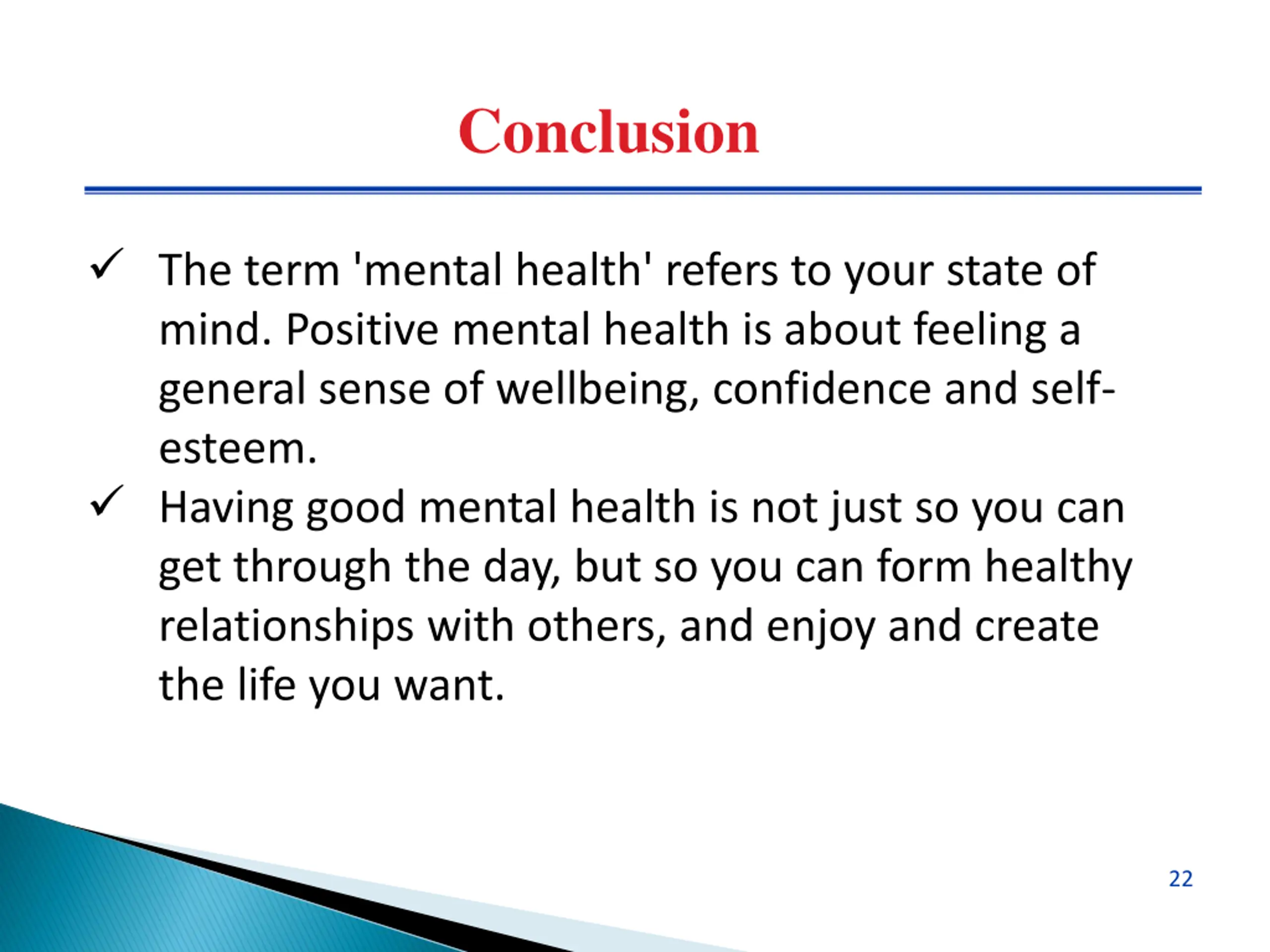 Conclusion

✓ The term 'mental health' refers to your state of mind. Positive mental health is about feeling a general sense of wellbeing, confidence and self-esteem.

✓ Having good mental health is not just so you can get through the day, but so you can form healthy relationships with others, and enjoy and create the life you want.

22